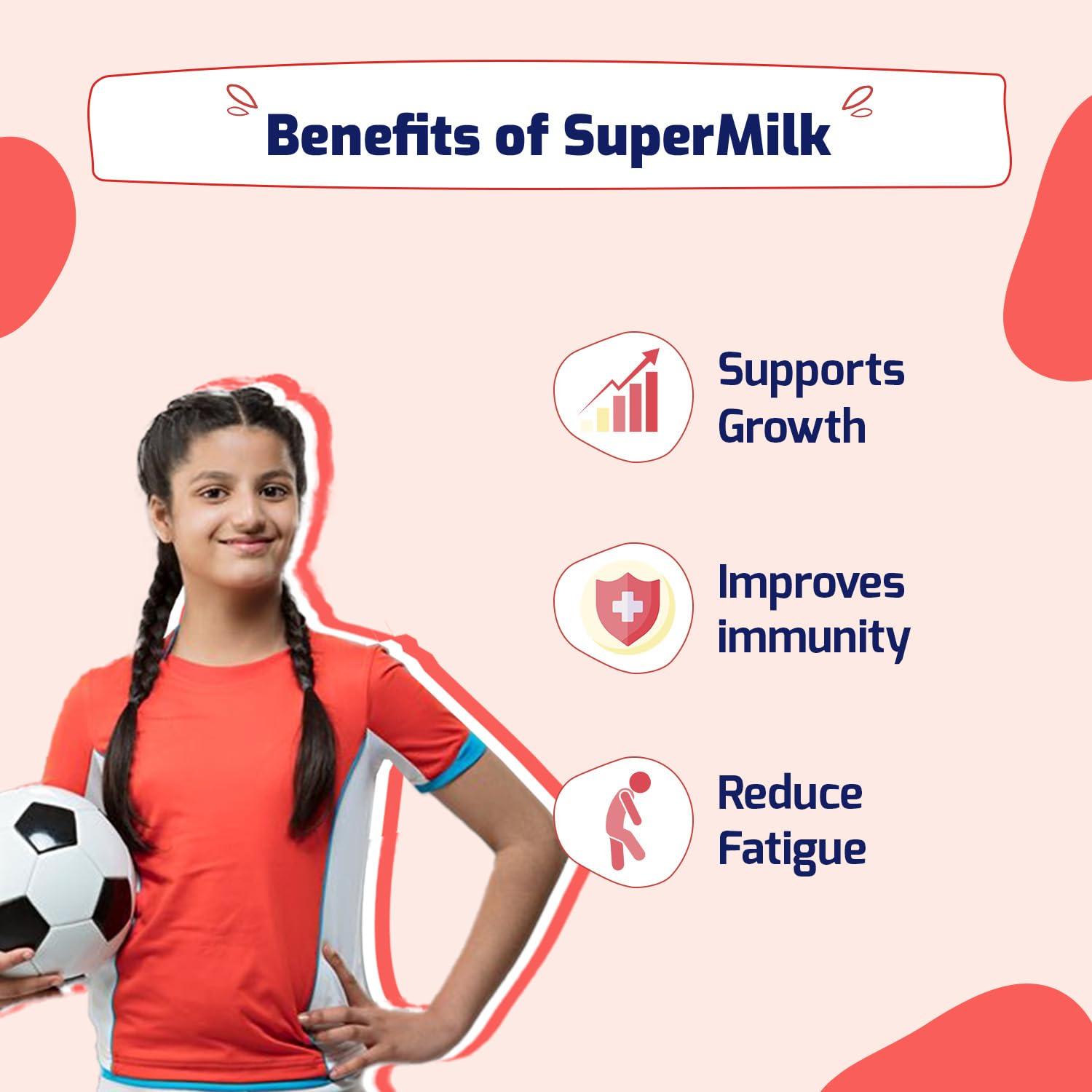 Benefits of SuperMilk

Supports Growth

Improves immunity

Reduce Fatigue